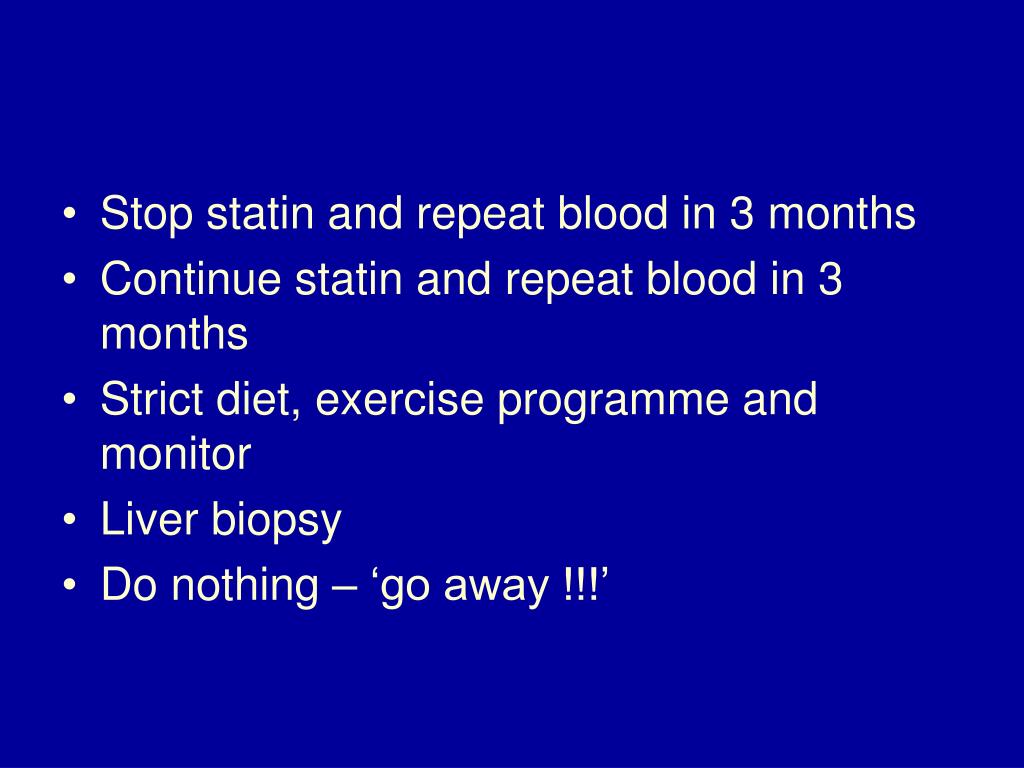 • Stop statin and repeat blood in 3 months
• Continue statin and repeat blood in 3 months
• Strict diet, exercise programme and monitor
• Liver biopsy
• Do nothing – ‘go away !!!’